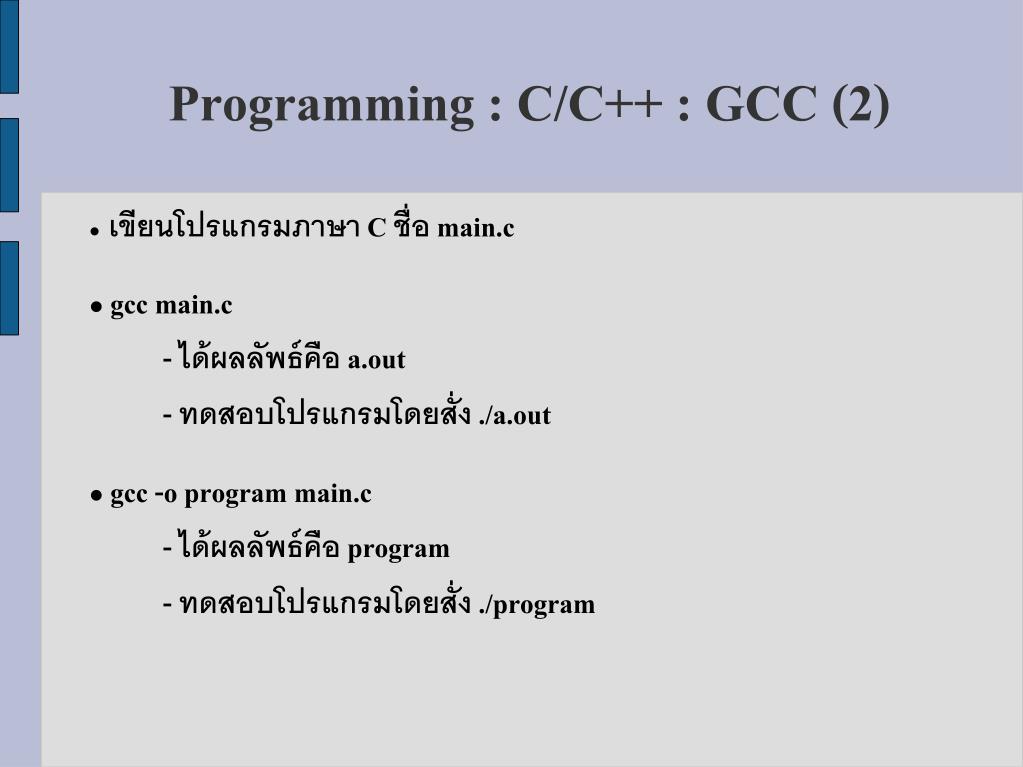 Programming : C/C++ : GCC (2)

● เขียนโปรแกรมภาษา C ชื่อ main.c

● gcc main.c

- ได้ผลลัพธ์คือ a.out

- ทดสอบโปรแกรมโดยสั่ง ./a.out

● gcc -o program main.c

- ได้ผลลัพธ์คือ program

- ทดสอบโปรแกรมโดยสั่ง ./program